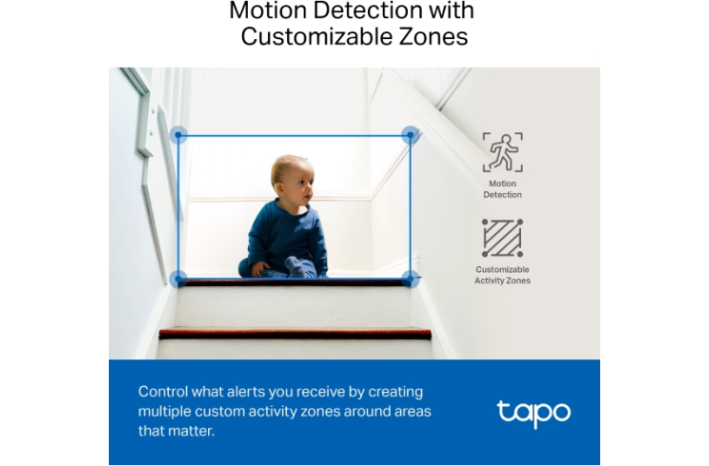 Motion Detection with Customizable Zones

Motion Detection

Customizable Activity Zones

Control what alerts you receive by creating multiple custom activity zones around areas that matter.

tapo